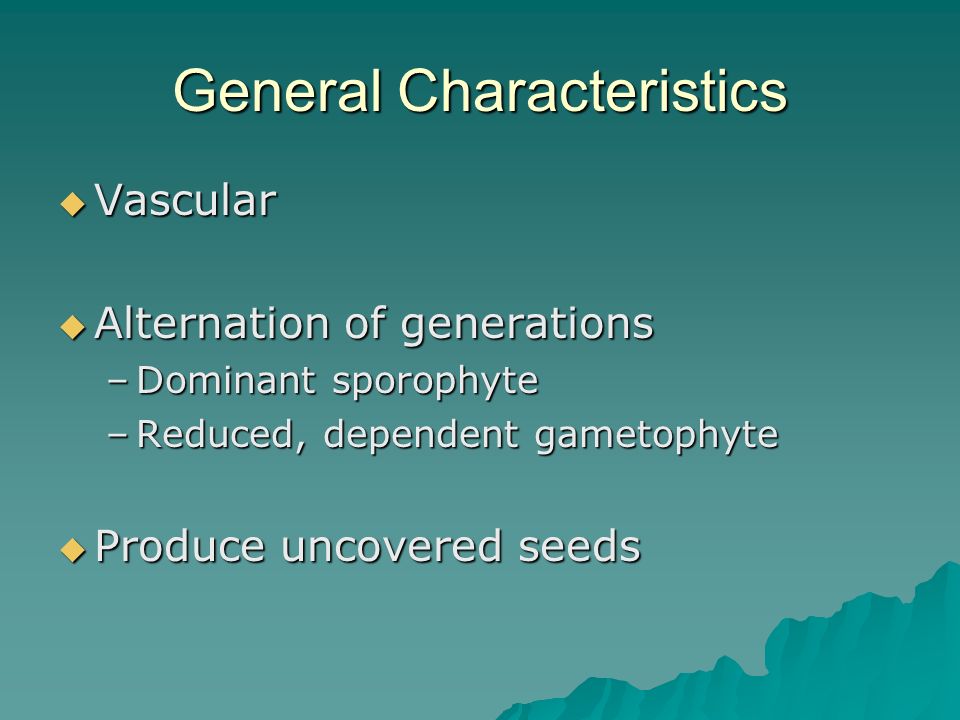 General Characteristics

◆ Vascular

◆ Alternation of generations
– Dominant sporophyte
– Reduced, dependent gametophyte

◆ Produce uncovered seeds